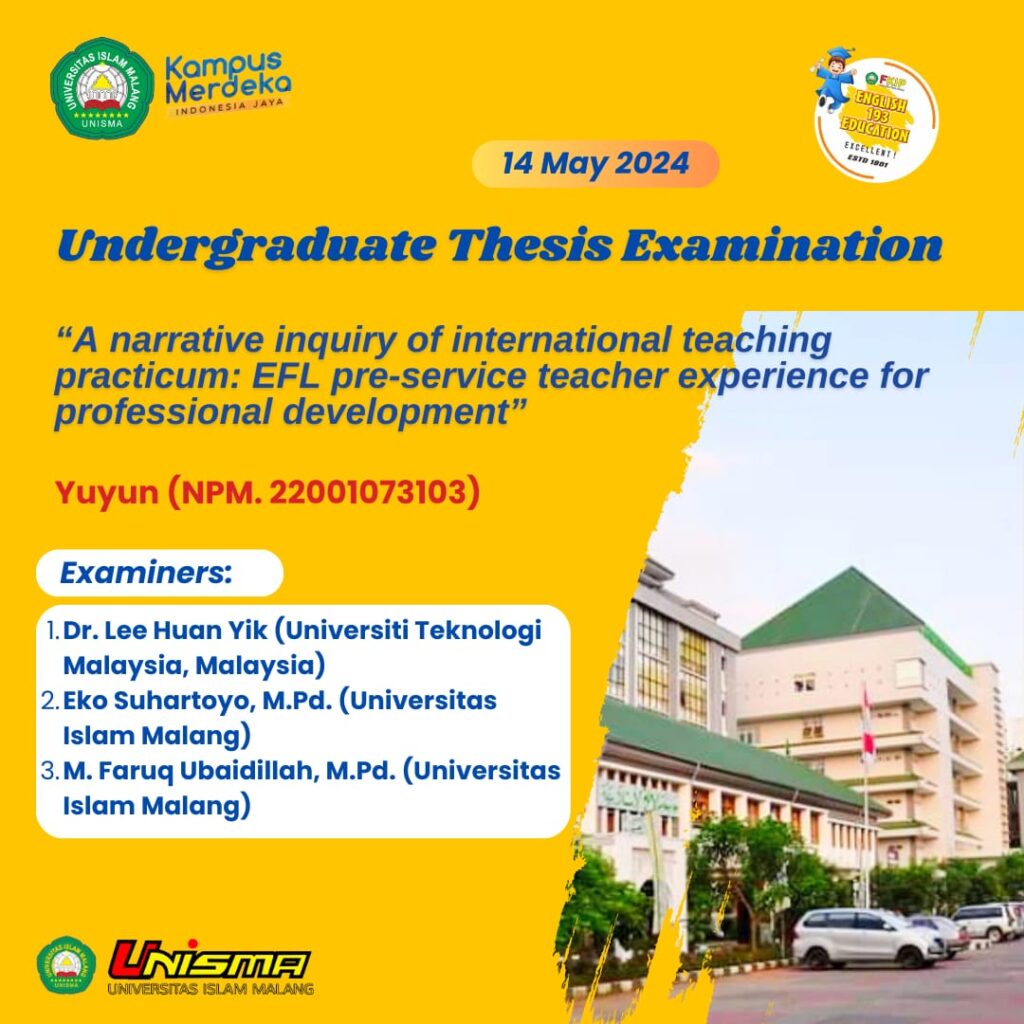 UNIVERSITAS ISLAM MALANG
UNISMA

Kampus Merdeka
INDONESIA JAYA

FKIP
ENGLISH 193 EDUCATION
EXCELLENT
ESTD 1981

14 May 2024

Undergraduate Thesis Examination

“A narrative inquiry of international teaching practicum: EFL pre-service teacher experience for professional development”

Yuyun (NPM. 22001073103)

Examiners:

1. Dr. Lee Huan Yik (Universiti Teknologi Malaysia, Malaysia)
2. Eko Suhartoyo, M.Pd. (Universitas Islam Malang)
3. M. Faruq Ubaidillah, M.Pd. (Universitas Islam Malang)

UNIVERSITAS ISLAM MALANG
UNISMA

UNISMA
UNIVERSITAS ISLAM MALANG